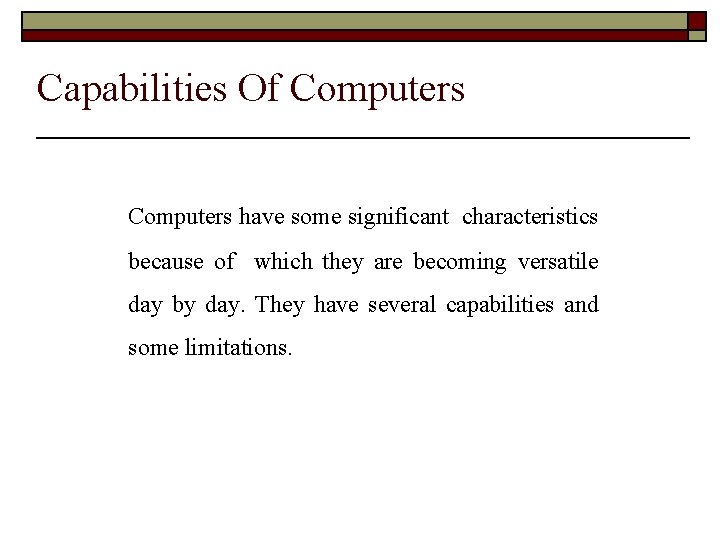 Capabilities Of Computers

Computers have some significant characteristics because of which they are becoming versatile day by day. They have several capabilities and some limitations.